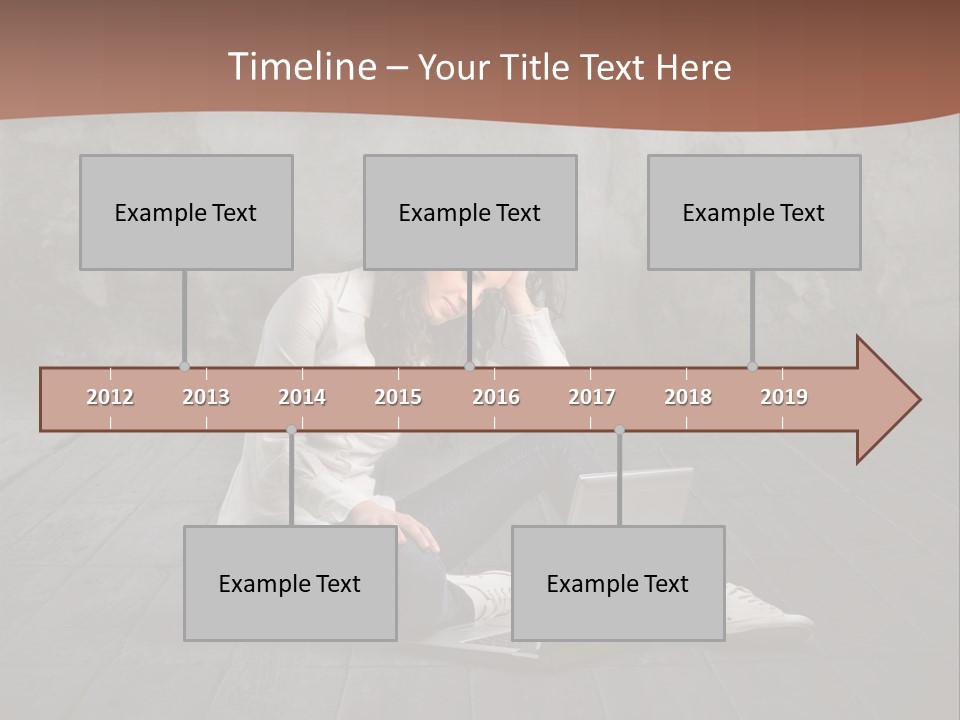 Timeline – Your Title Text Here

Example Text

Example Text

Example Text

2012 2013 2014 2015 2016 2017 2018 2019

Example Text

Example Text